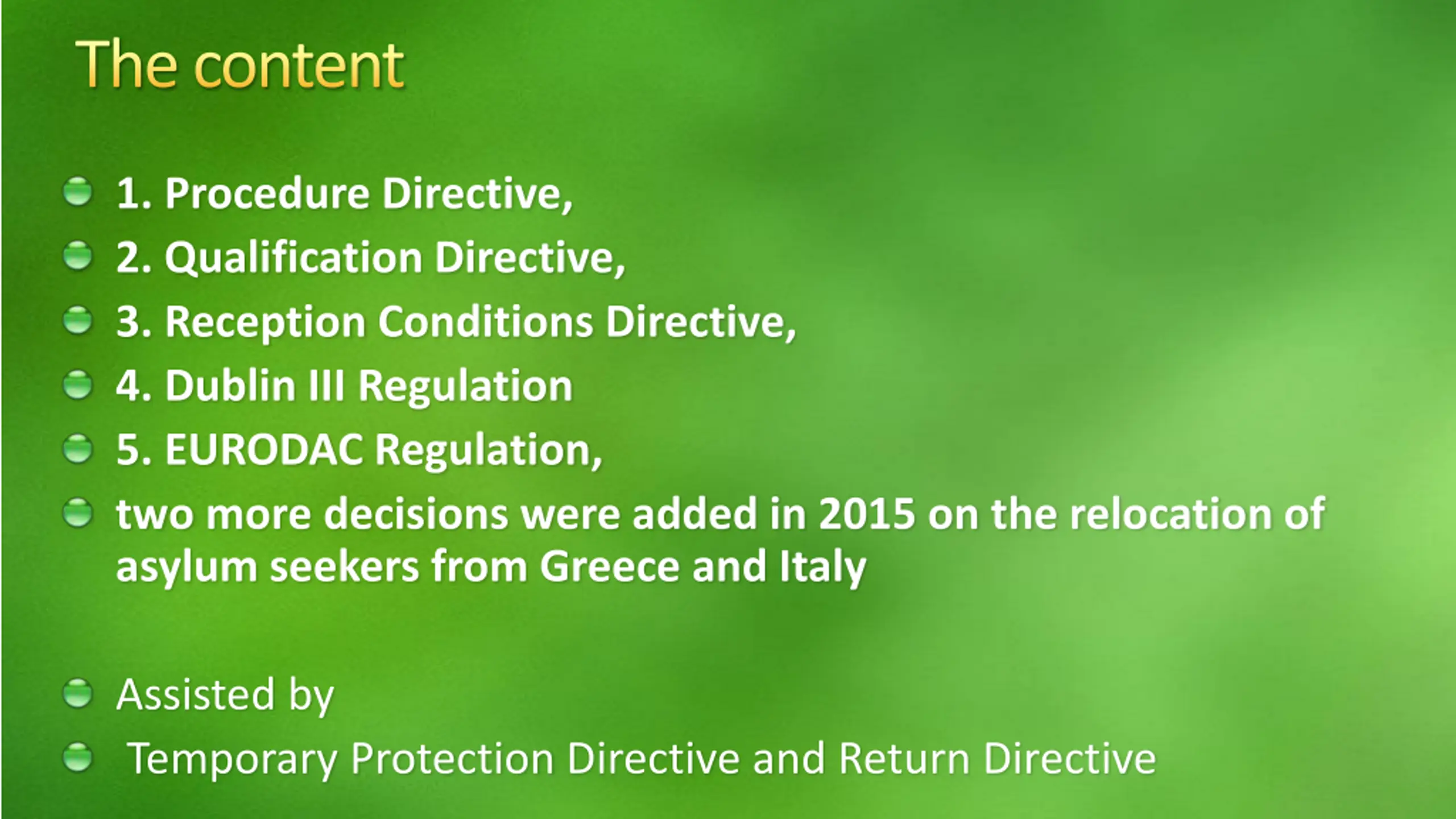 The content

1. Procedure Directive,

2. Qualification Directive,

3. Reception Conditions Directive,

4. Dublin III Regulation

5. EURODAC Regulation,

two more decisions were added in 2015 on the relocation of asylum seekers from Greece and Italy

Assisted by

Temporary Protection Directive and Return Directive